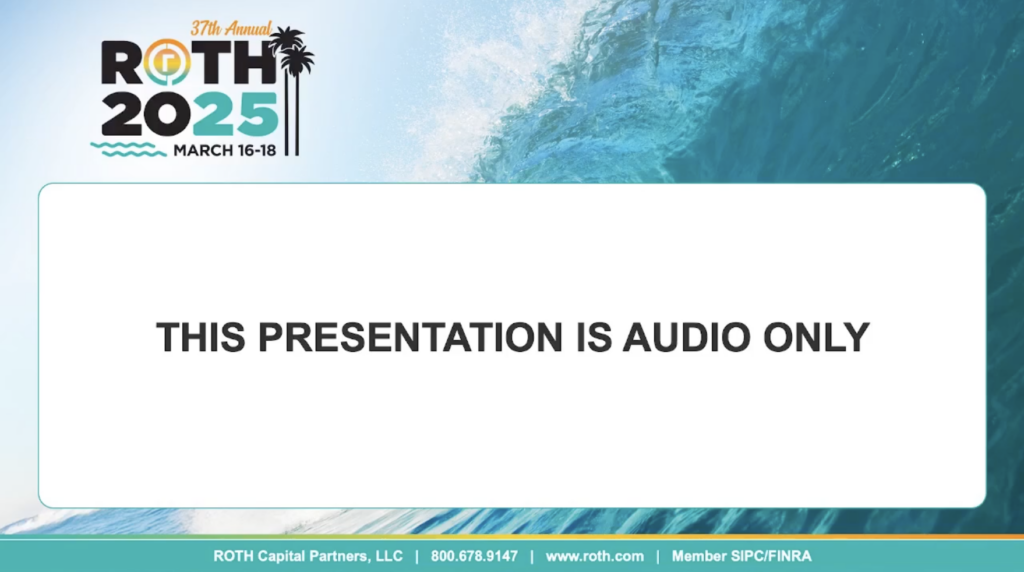 37th Annual
ROTH
2025
MARCH 16-18

THIS PRESENTATION IS AUDIO ONLY

ROTH Capital Partners, LLC | 800.678.9147 | www.roth.com | Member SIPC/FINRA